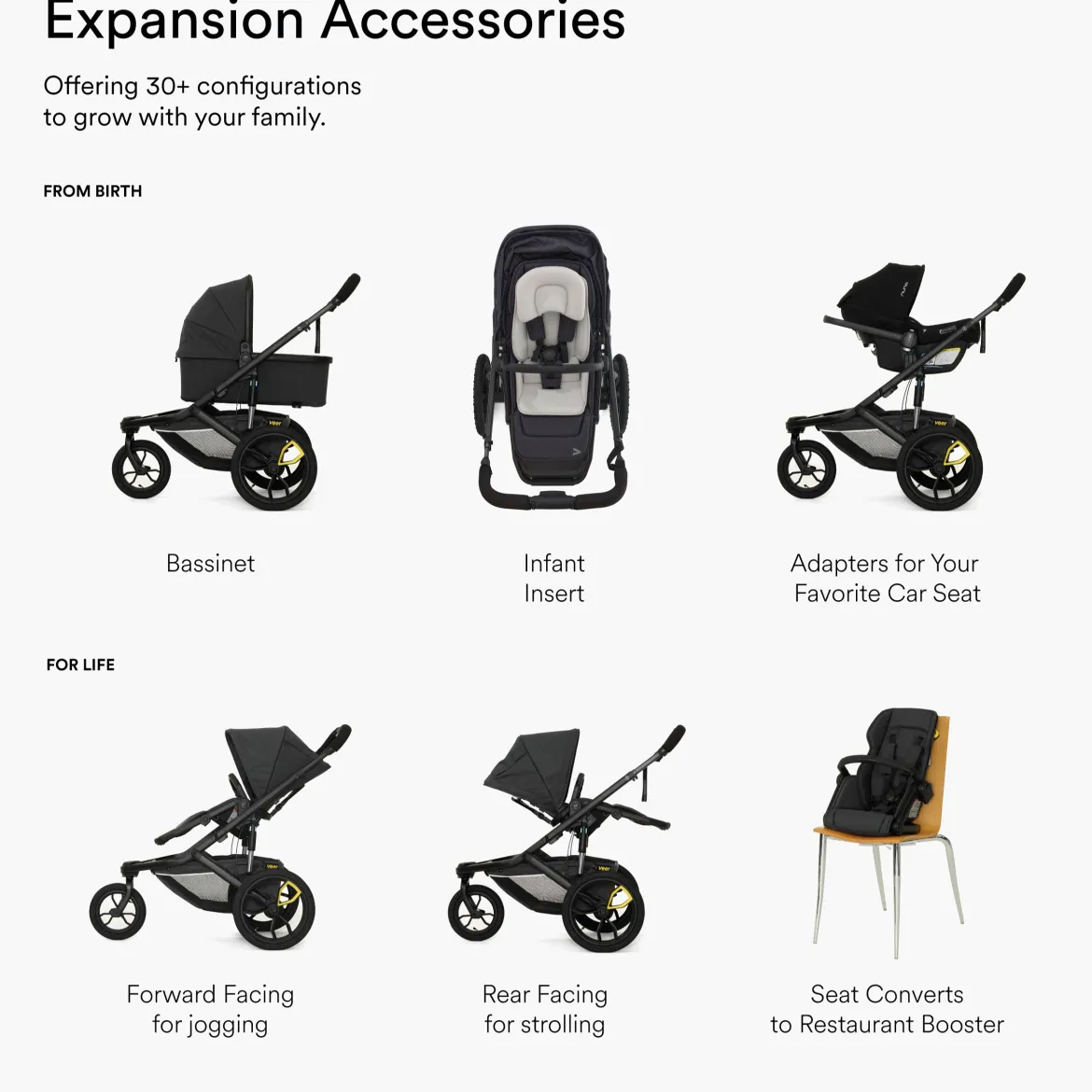 Expansion Accessories

Offering 30+ configurations to grow with your family.

FROM BIRTH

Bassinet

Infant Insert

Adapters for Your Favorite Car Seat

FOR LIFE

Forward Facing for jogging

Rear Facing for strolling

Seat Converts to Restaurant Booster